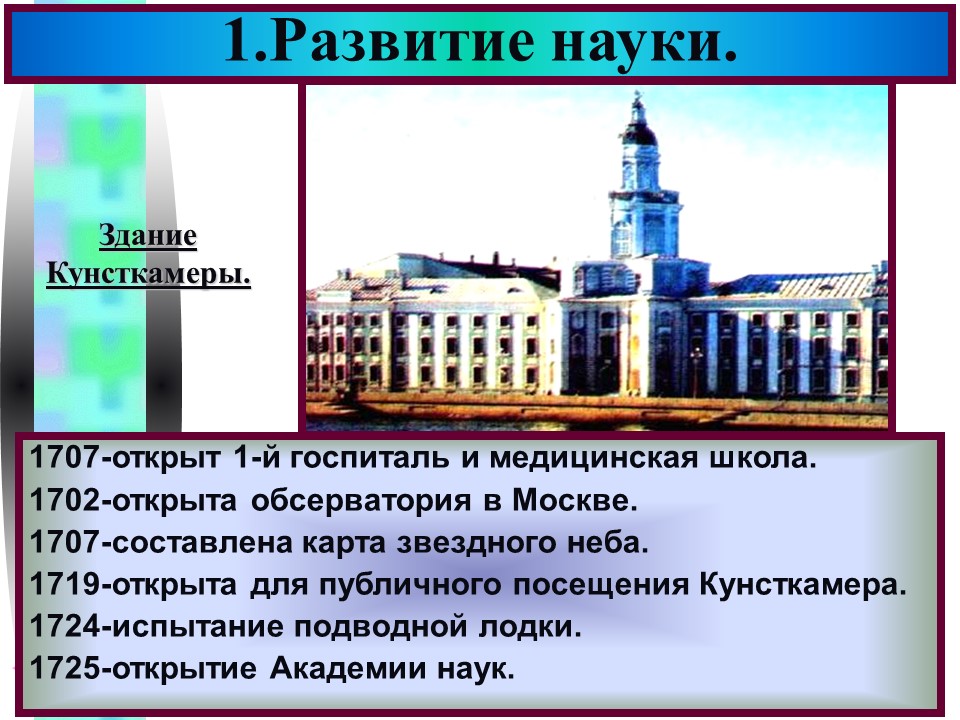 1.Развитие науки.

Здание Кунсткамеры.

1707-открыт 1-й госпиталь и медицинская школа.
1702-открыта обсерватория в Москве.
1707-составлена карта звездного неба.
1719-открыта для публичного посещения Кунсткамера.
1724-испытание подводной лодки.
1725-открытие Академии наук.